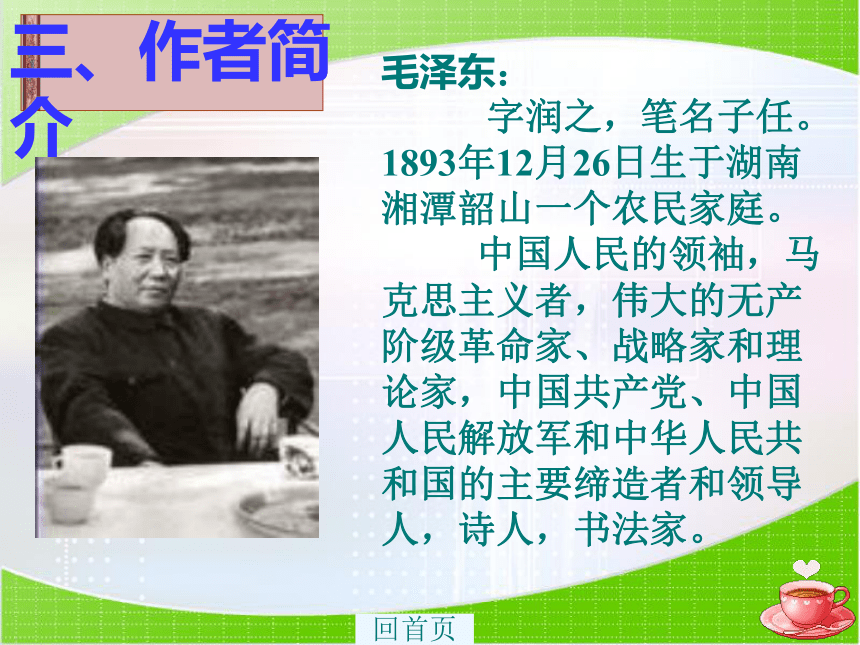 三、作者简介

毛泽东：

字润之，笔名子任。1893年12月26日生于湖南湘潭韶山一个农民家庭。

中国人民的领袖，马克思主义者，伟大的无产阶级革命家、战略家和理论家，中国共产党、中国人民解放军和中华人民共和国的主要缔造者和领导人，诗人，书法家。

回首页